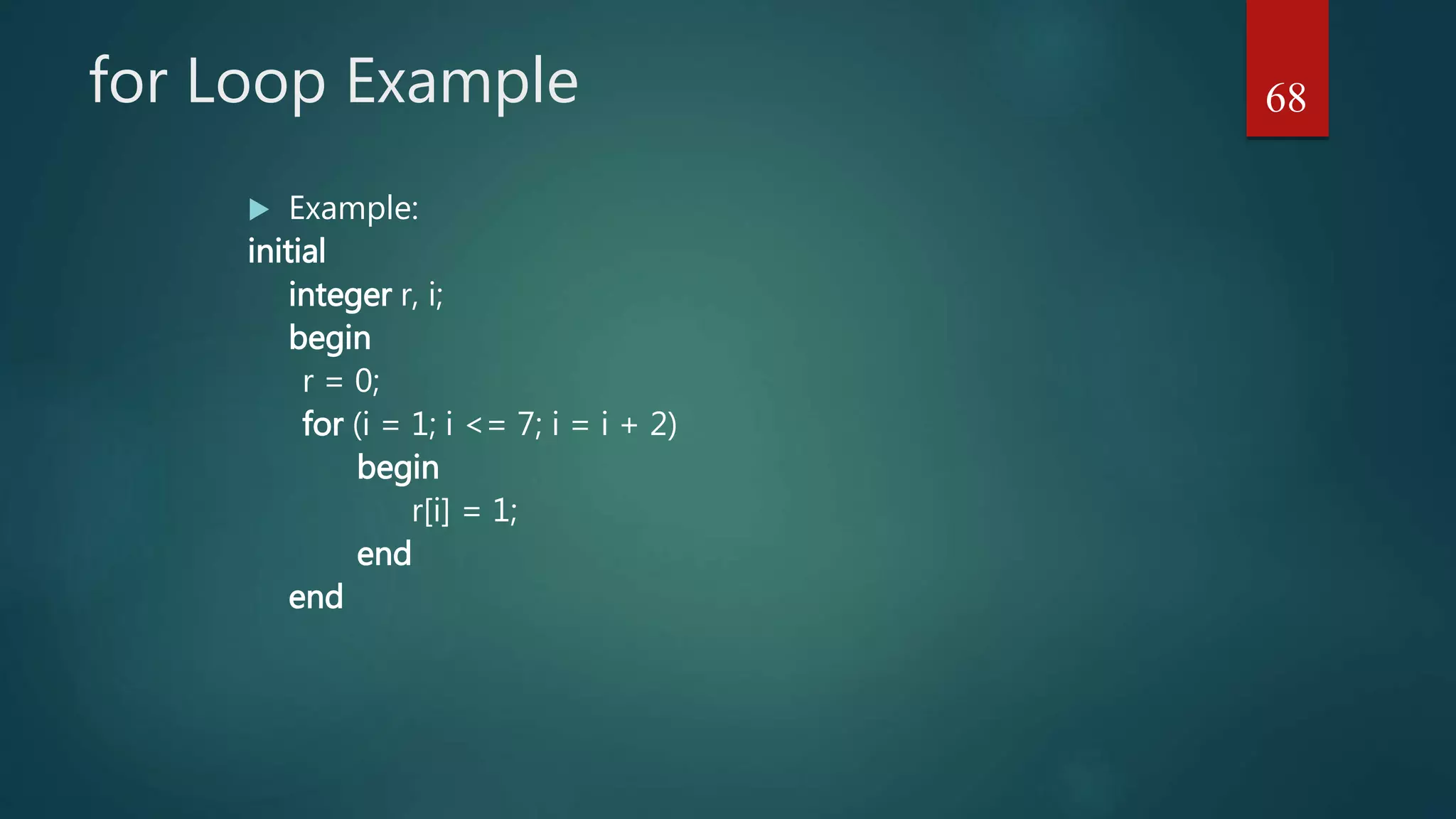 for Loop Example

68

Example:

initial
integer r, i;
begin
r = 0;
for (i = 1; i <= 7; i = i + 2)
begin
r[i] = 1;
end
end